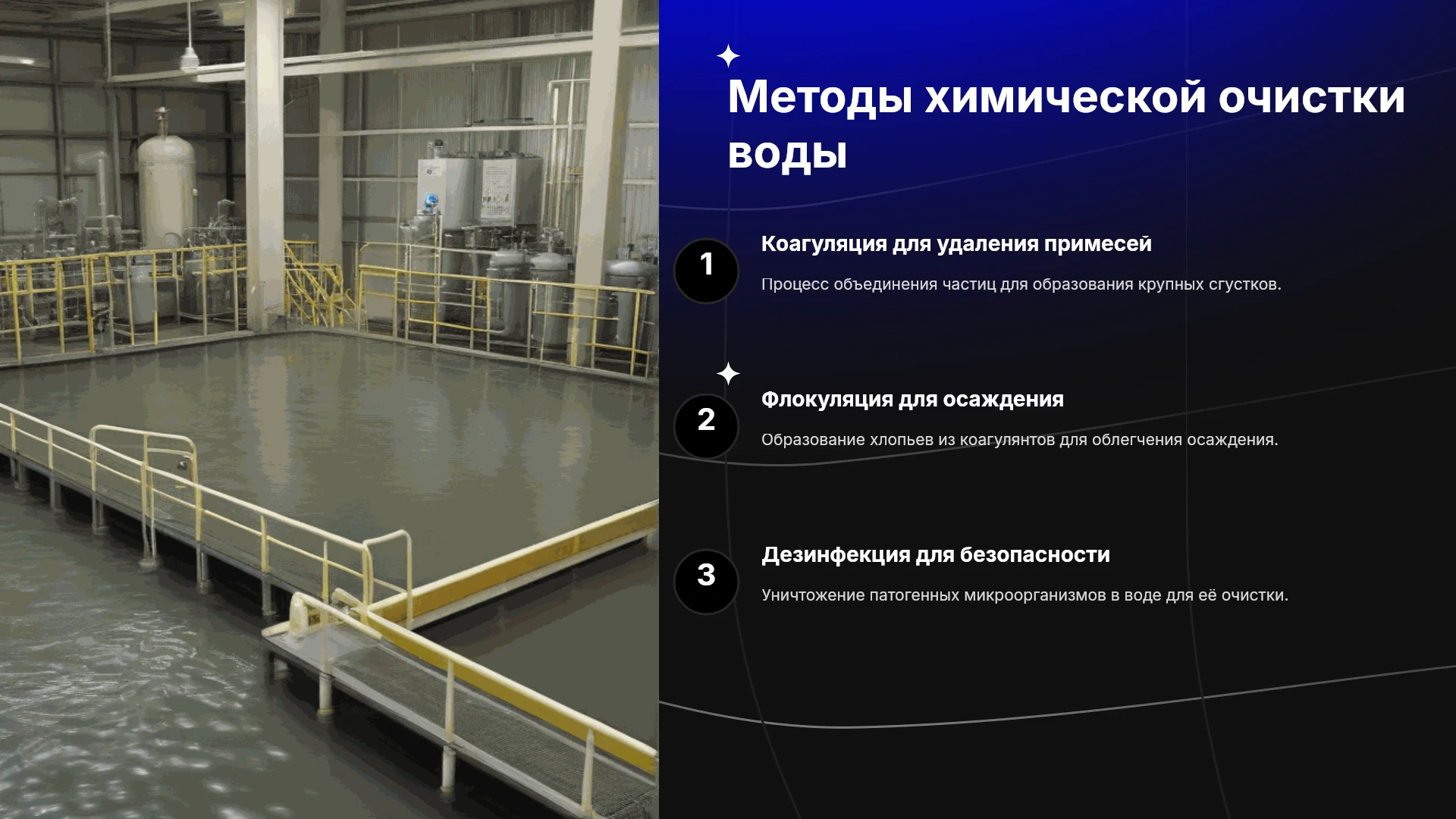 Методы химической очистки воды

1

Коагуляция для удаления примесей

Процесс объединения частиц для образования крупных сгустков.

2

Флокуляция для осаждения

Образование хлопьев из коагулянтов для облегчения осаждения.

3

Дезинфекция для безопасности

Уничтожение патогенных микроорганизмов в воде для её очистки.